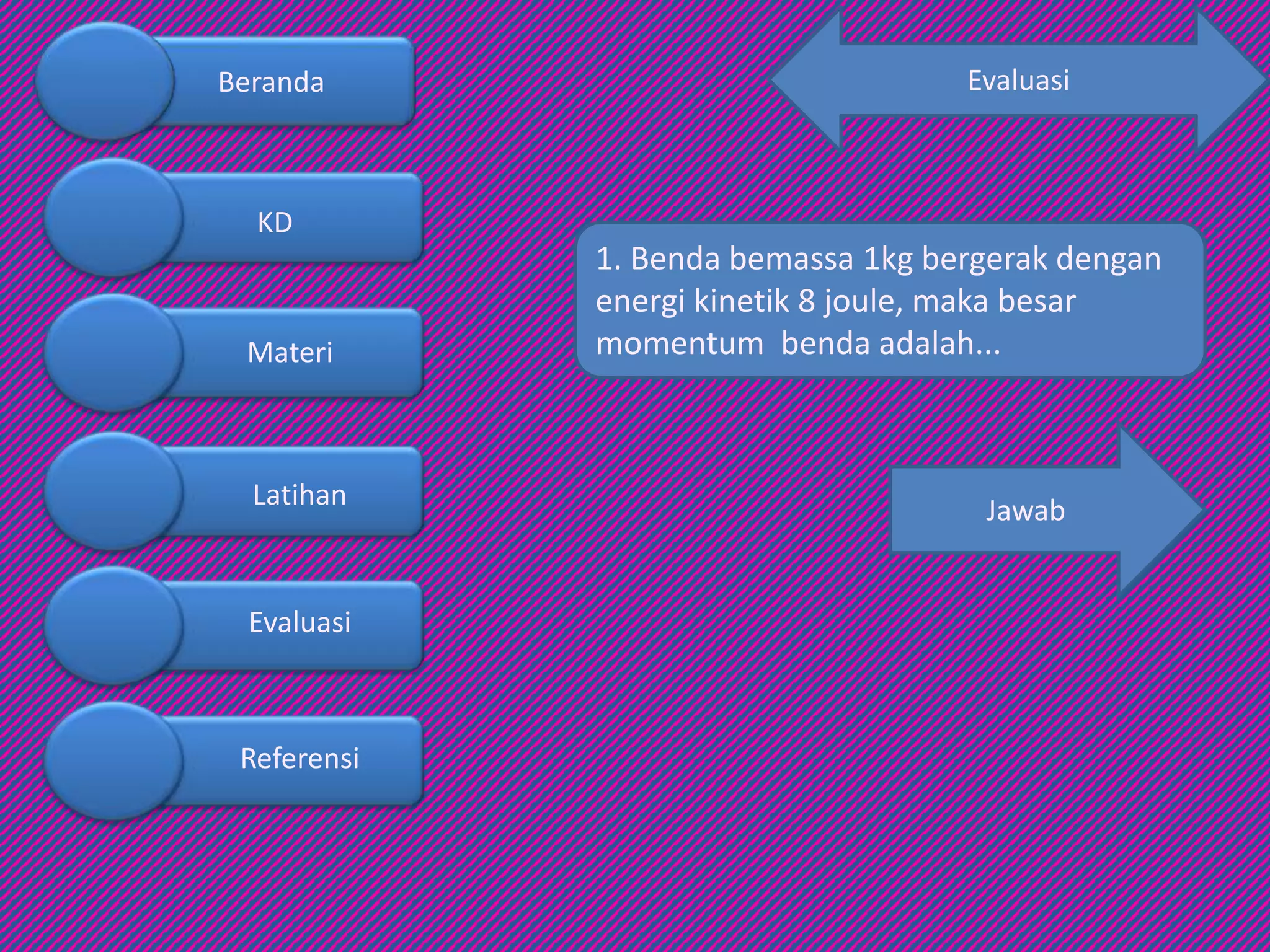 Beranda

KD

Materi

Latihan

Evaluasi

Referensi

Evaluasi

1. Benda bemassa 1kg bergerak dengan energi kinetik 8 joule, maka besar momentum  benda adalah...

Jawab